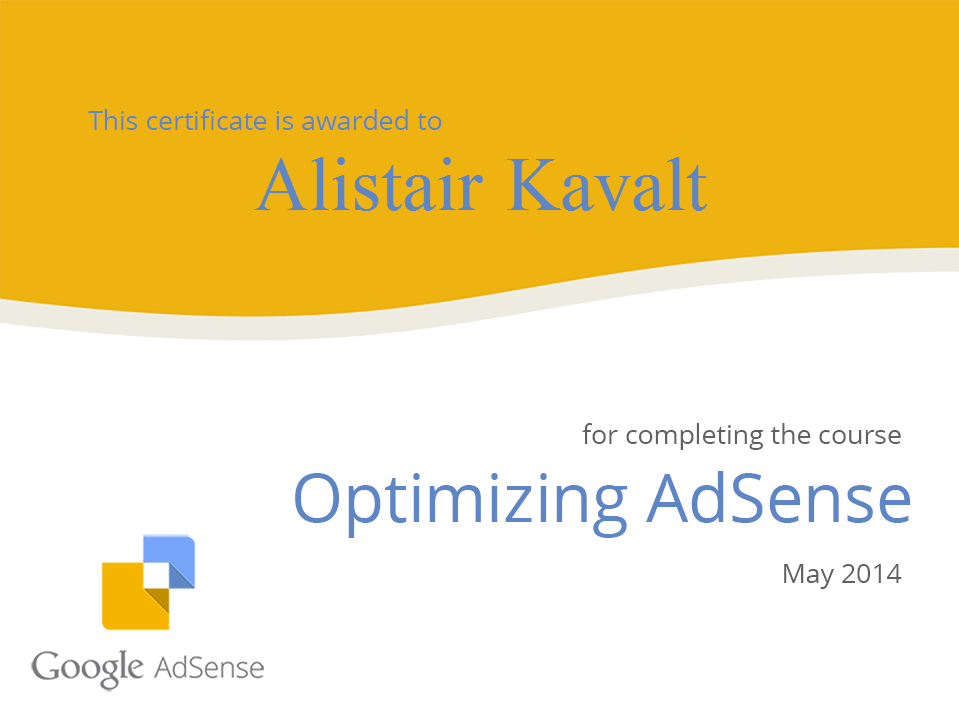 This certificate is awarded to

Alistair Kavalt

for completing the course

Optimizing AdSense

May 2014

Google AdSense